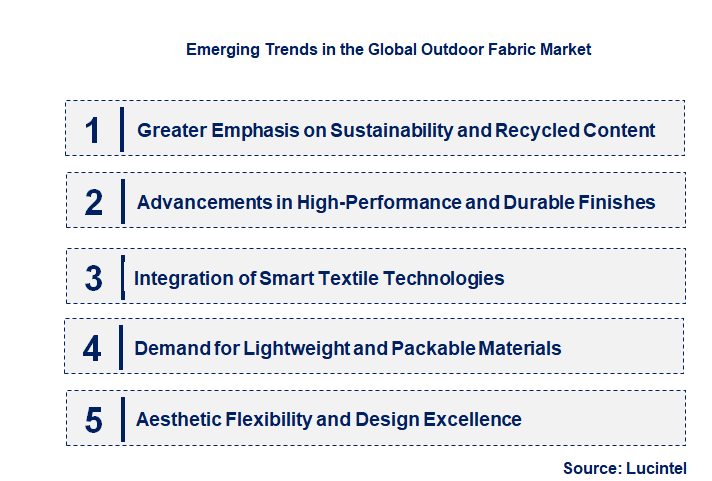 Emerging Trends in the Global Outdoor Fabric Market

1 Greater Emphasis on Sustainability and Recycled Content

2 Advancements in High-Performance and Durable Finishes

3 Integration of Smart Textile Technologies

4 Demand for Lightweight and Packable Materials

5 Aesthetic Flexibility and Design Excellence

Source: Lucintel